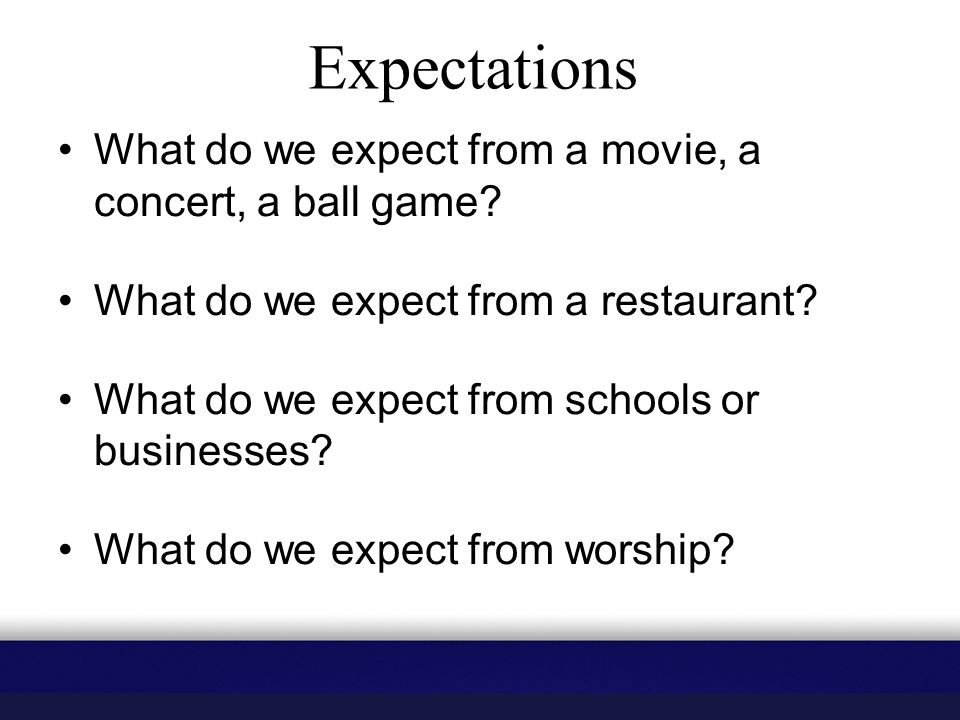 Expectations

• What do we expect from a movie, a concert, a ball game?

• What do we expect from a restaurant?

• What do we expect from schools or businesses?

• What do we expect from worship?